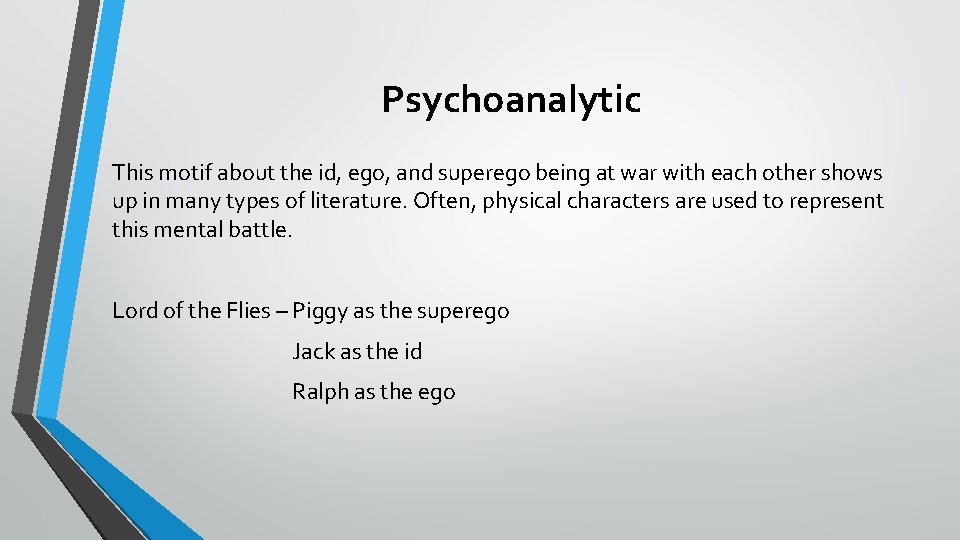 Psychoanalytic

This motif about the id, ego, and superego being at war with each other shows up in many types of literature. Often, physical characters are used to represent this mental battle.

Lord of the Flies – Piggy as the superego

Jack as the id

Ralph as the ego